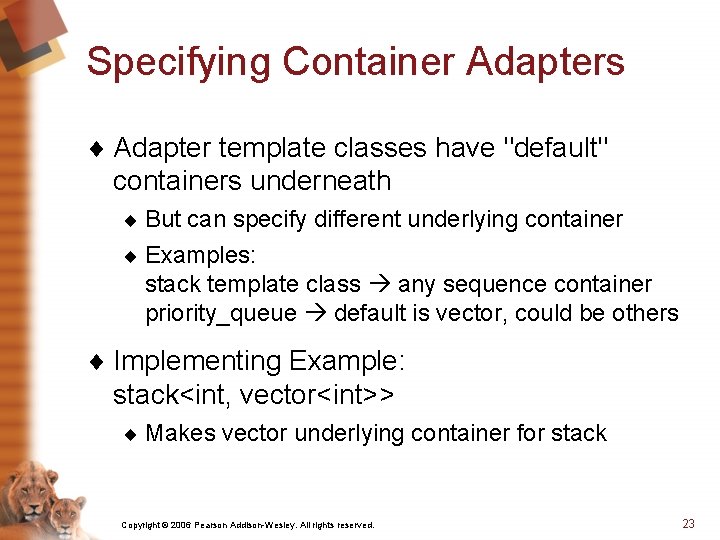 Specifying Container Adapters

♦ Adapter template classes have "default" containers underneath

♦ But can specify different underlying container

♦ Examples:
stack template class → any sequence container
priority_queue → default is vector, could be others

♦ Implementing Example:
stack<int, vector<int>>

♦ Makes vector underlying container for stack

Copyright © 2006 Pearson Addison-Wesley. All rights reserved.

23